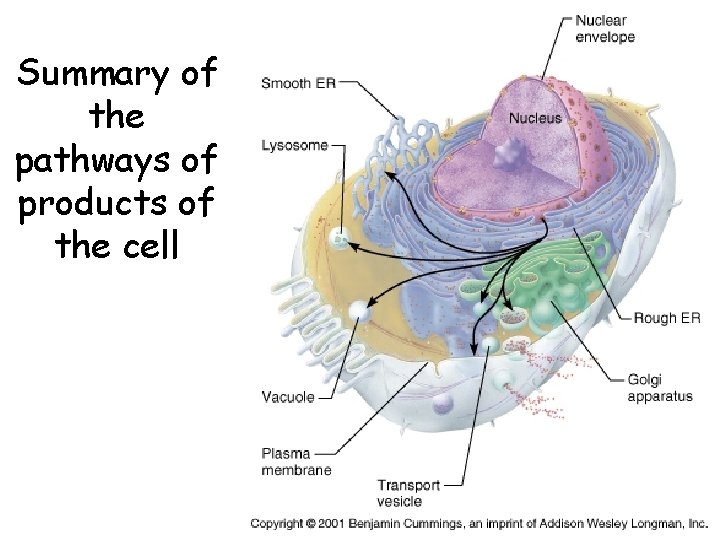 Summary of the pathways of products of the cell

Nuclear envelope

Smooth ER

Nucleus

Lysosome

Rough ER

Golgi apparatus

Vacuole

Plasma membrane

Transport vesicle

Copyright © 2001 Benjamin Cummings, an imprint of Addison Wesley Longman, Inc.